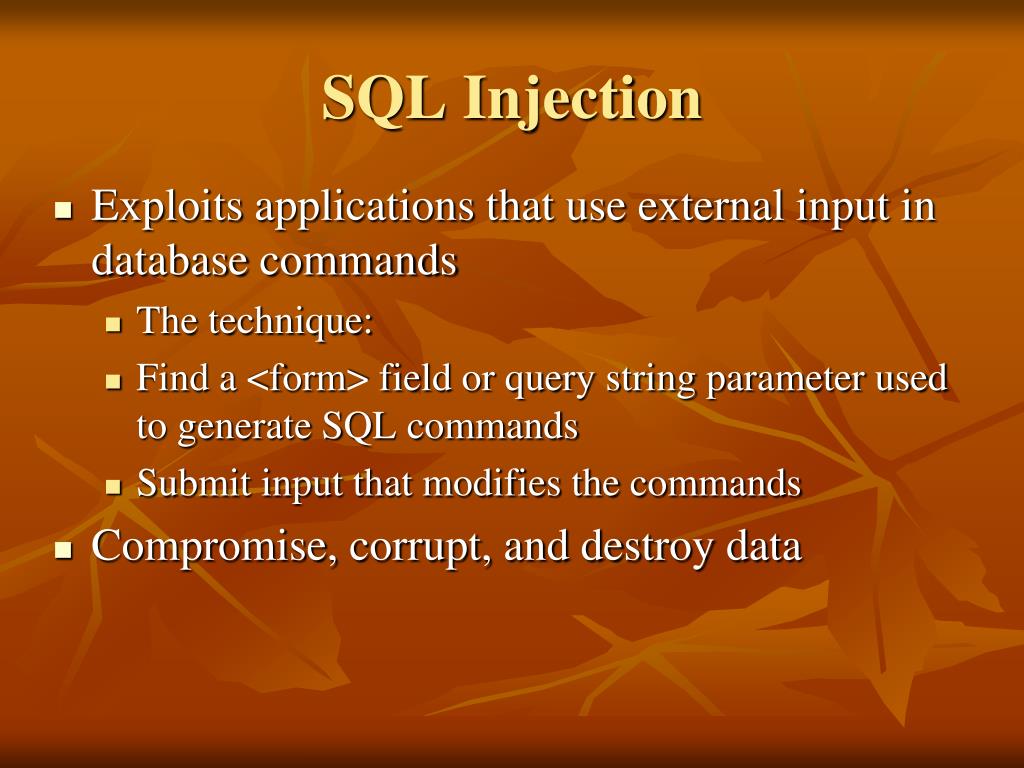 SQL Injection

- Exploits applications that use external input in database commands
  - The technique:
  - Find a <form> field or query string parameter used to generate SQL commands
  - Submit input that modifies the commands
- Compromise, corrupt, and destroy data